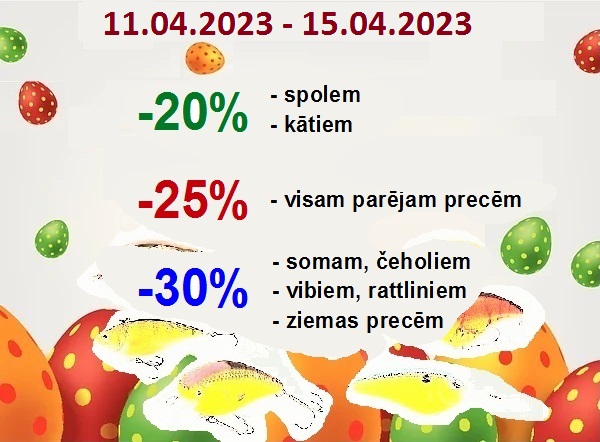 11.04.2023 - 15.04.2023

-20%
- spolem
- kātiem

-25%
- visam parējam precēm

-30%
- somam, čeholiem
- vibiem, rattliniem
- ziemas precēm